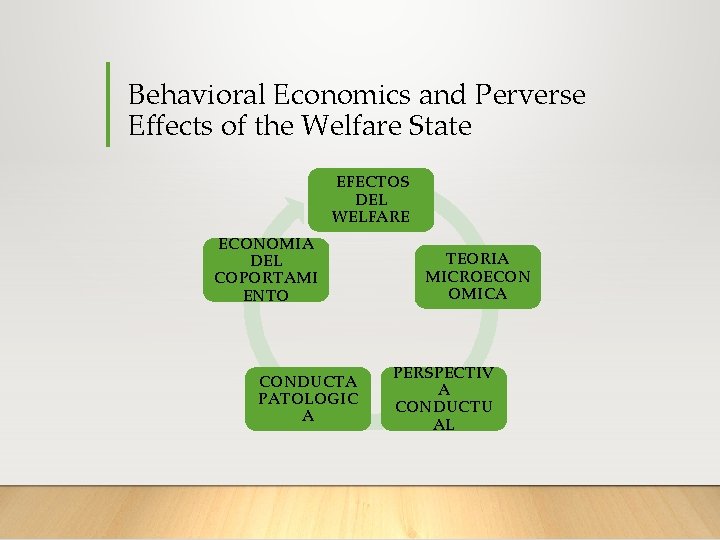 Behavioral Economics and Perverse Effects of the Welfare State

EFECTOS DEL WELFARE

TEORIA MICROECONOMICA

PERSPECTIVA CONDUCTUAL

CONDUCTA PATOLOGICA

ECONOMIA DEL COPORTAMIENTO